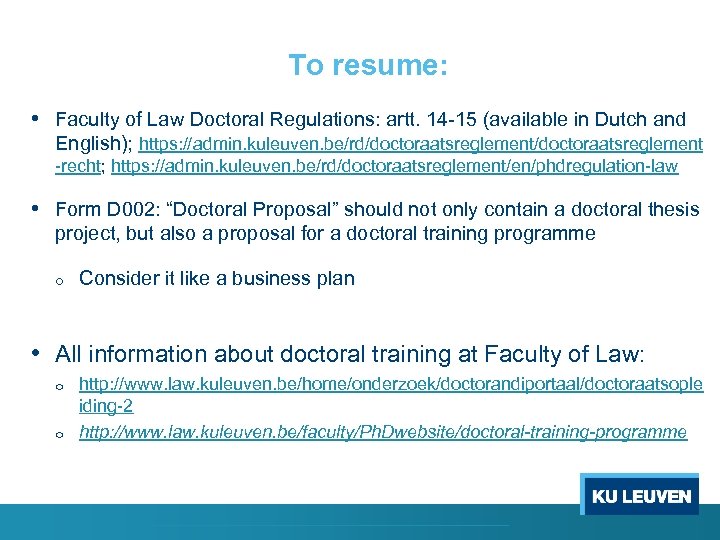 To resume:

• Faculty of Law Doctoral Regulations: artt. 14-15 (available in Dutch and English); https://admin.kuleuven.be/rd/doctoraatsreglement/doctoraatsreglement-recht; https://admin.kuleuven.be/rd/doctoraatsreglement/en/phdregulation-law

• Form D002: "Doctoral Proposal" should not only contain a doctoral thesis project, but also a proposal for a doctoral training programme

o Consider it like a business plan

• All information about doctoral training at Faculty of Law:

o http://www.law.kuleuven.be/home/onderzoek/doctorandiportaal/doctoraatsopleiding-2

o http://www.law.kuleuven.be/faculty/PhDwebsite/doctoral-training-programme

KU LEUVEN